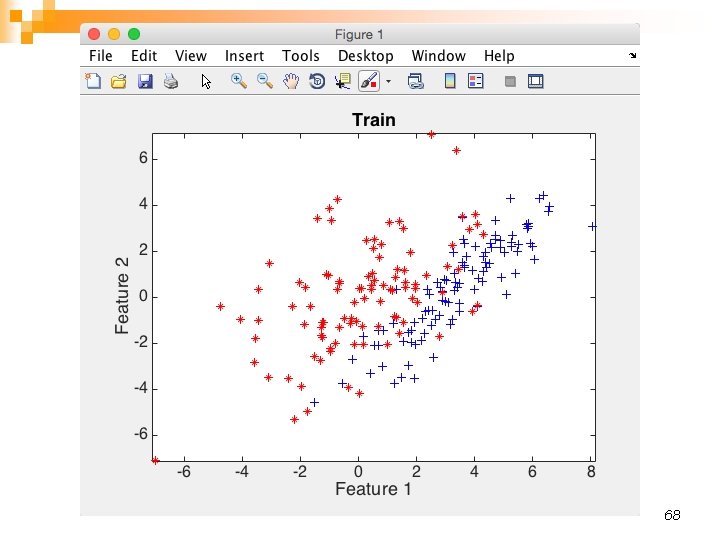 Figure 1

File Edit View Insert Tools Desktop Window Help

Train

6
4
2
0
-2
-4
-6

Feature 2

-6 -4 -2 0 2 4 6 8

Feature 1

68